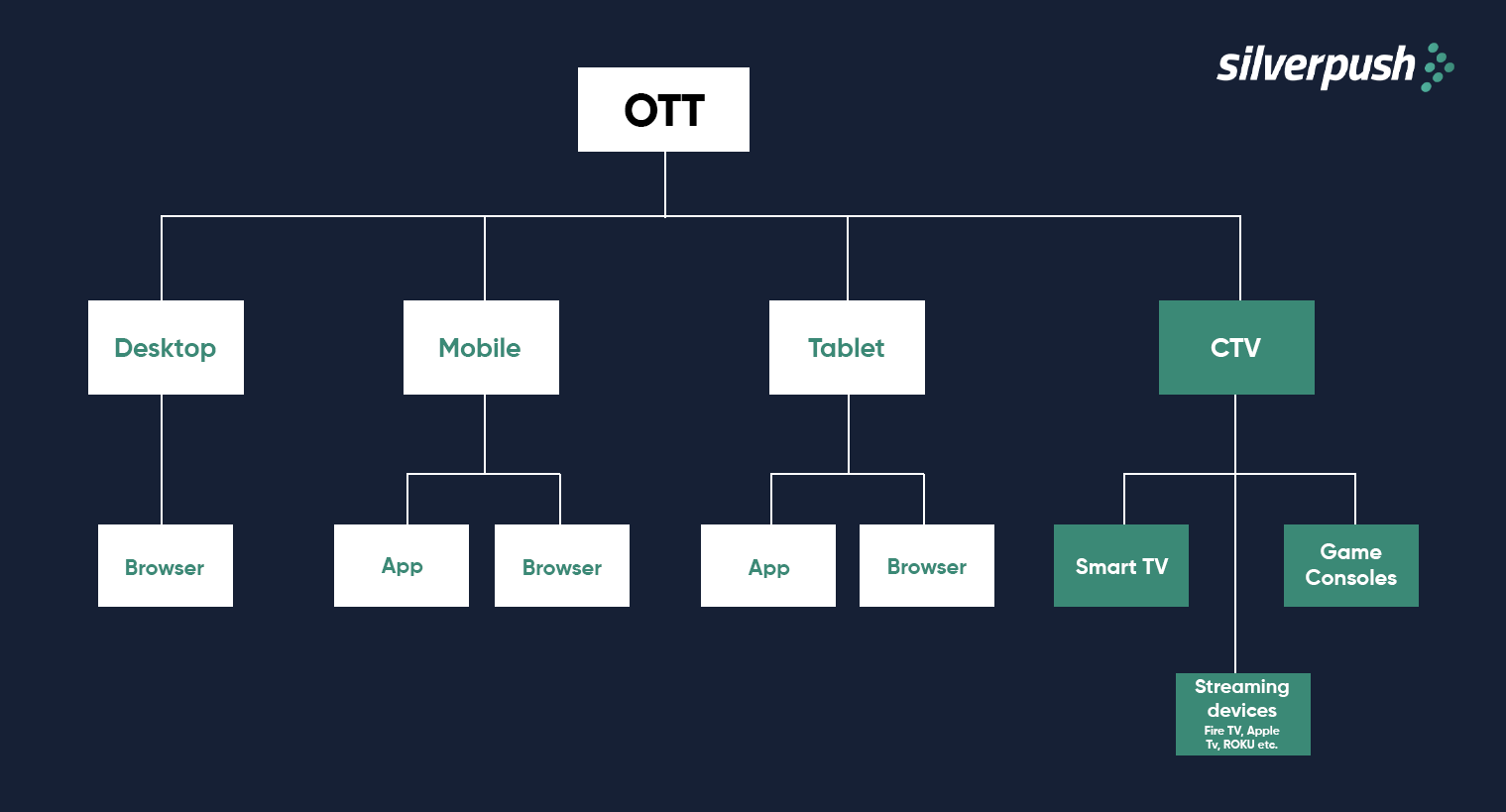 silverpush

OTT

Desktop

Mobile

Tablet

CTV

Browser

App

Browser

App

Browser

Smart TV

Game Consoles

Streaming devices
Fire TV, Apple Tv, ROKU etc.